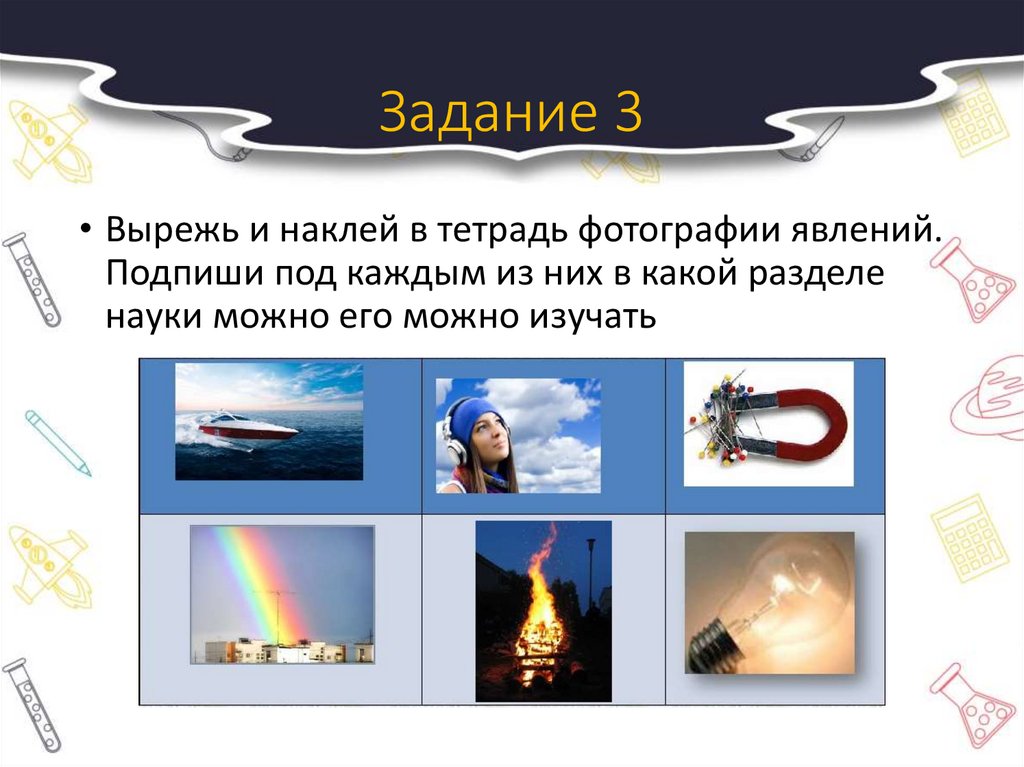 Задание 3

• Вырежь и наклей в тетрадь фотографии явлений. Подпиши под каждым из них в какой разделе науки можно его можно изучать